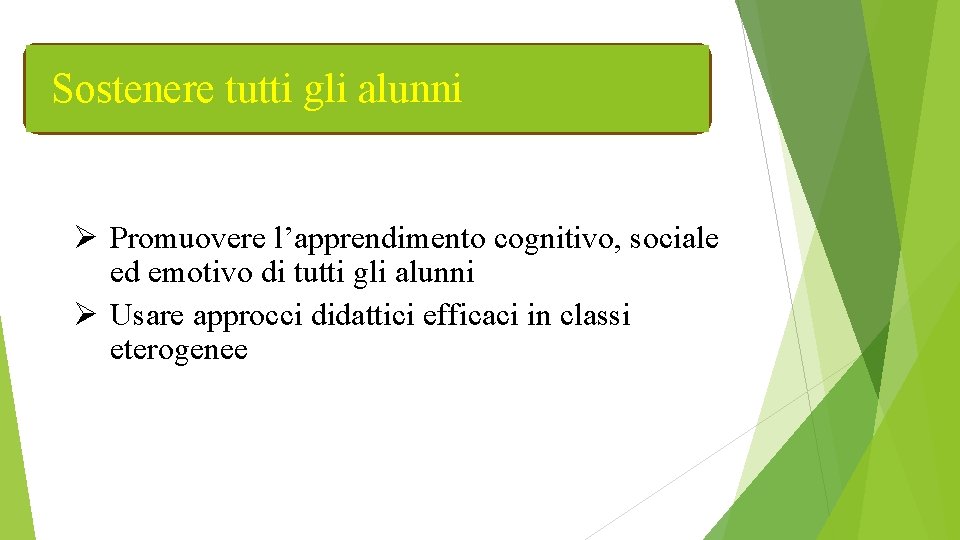 Sostenere tutti gli alunni

➢ Promuovere l’apprendimento cognitivo, sociale ed emotivo di tutti gli alunni
➢ Usare approcci didattici efficaci in classi eterogenee